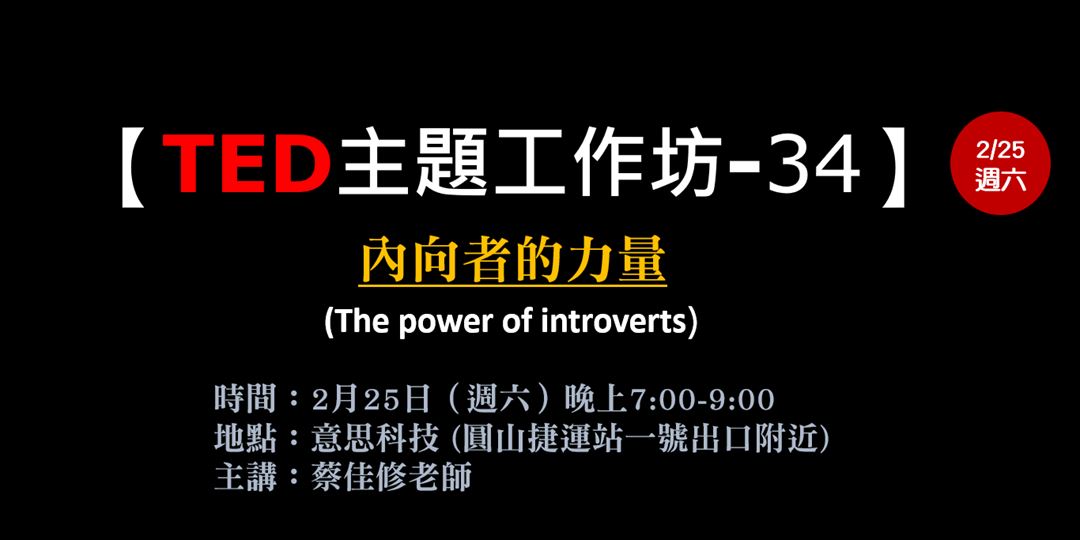 【TED主題工作坊-34】

2/25
週六

內向者的力量

(The power of introverts)

時間：2月25日（週六）晚上7:00-9:00
地點：意思科技 (圓山捷運站一號出口附近)
主講：蔡佳修老師